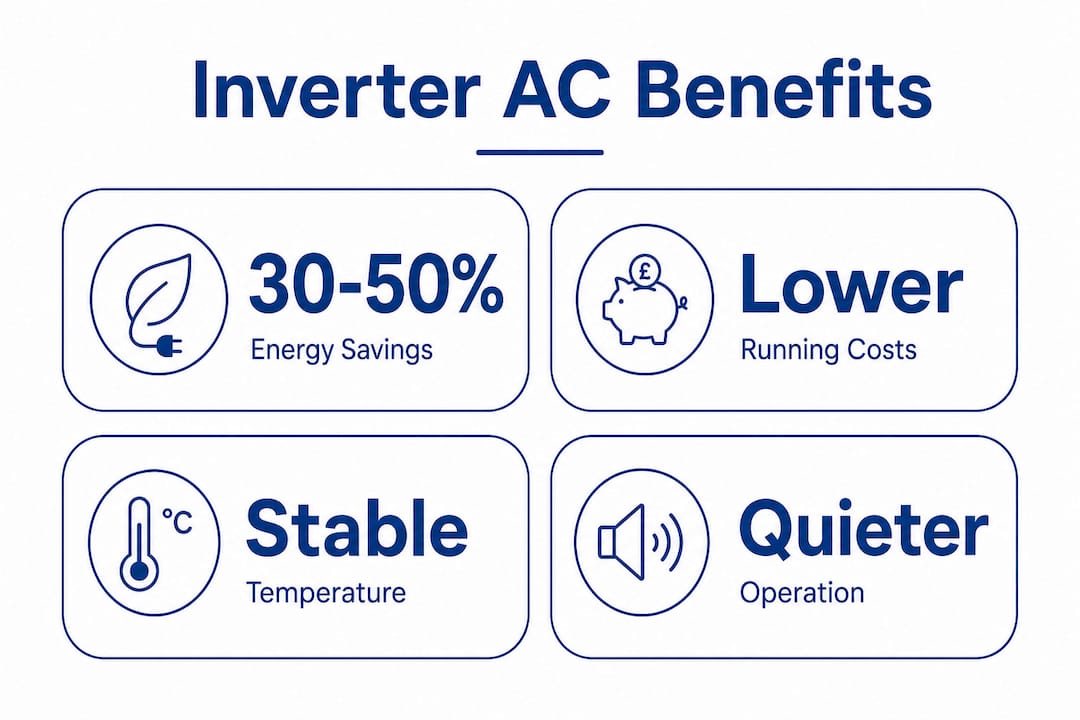 Inverter AC Benefits

30-50%
Energy Savings

£

Lower
Running Costs

°C

Stable
Temperature

Quieter
Operation